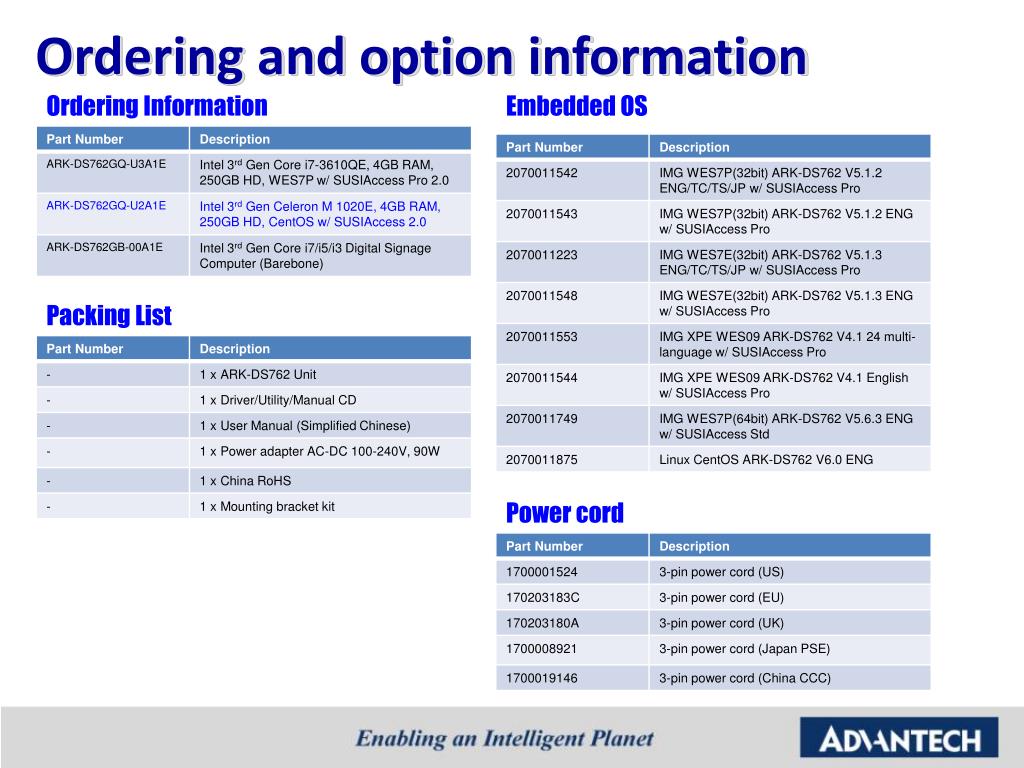 Ordering and option information

Ordering Information

| Part Number | Description |
|---|---|
| ARK-DS762GQ-U3A1E | Intel 3$^{rd}$ Gen Core i7-3610QE, 4GB RAM, 250GB HD, WES7P w/ SUSIAccess Pro 2.0 |
| ARK-DS762GQ-U2A1E | Intel 3$^{rd}$ Gen Celeron M 1020E, 4GB RAM, 250GB HD, CentOS w/ SUSIAccess 2.0 |
| ARK-DS762GB-00A1E | Intel 3$^{rd}$ Gen Core i7/i5/i3 Digital Signage Computer (Barebone) |

Packing List

| Part Number | Description |
|---|---|
| - | 1 x ARK-DS762 Unit |
| - | 1 x Driver/Utility/Manual CD |
| - | 1 x User Manual (Simplified Chinese) |
| - | 1 x Power adapter AC-DC 100-240V, 90W |
| - | 1 x China RoHS |
| - | 1 x Mounting bracket kit |

Embedded OS

| Part Number | Description |
|---|---|
| 2070011542 | IMG WES7P(32bit) ARK-DS762 V5.1.2 ENG/TC/TS/JP w/ SUSIAccess Pro |
| 2070011543 | IMG WES7P(32bit) ARK-DS762 V5.1.2 ENG w/ SUSIAccess Pro |
| 2070011223 | IMG WES7E(32bit) ARK-DS762 V5.1.3 ENG/TC/TS/JP w/ SUSIAccess Pro |
| 2070011548 | IMG WES7E(32bit) ARK-DS762 V5.1.3 ENG w/ SUSIAccess Pro |
| 2070011553 | IMG XPE WES09 ARK-DS762 V4.1 24 multi-language w/ SUSIAccess Pro |
| 2070011544 | IMG XPE WES09 ARK-DS762 V4.1 English w/ SUSIAccess Pro |
| 2070011749 | IMG WES7P(64bit) ARK-DS762 V5.6.3 ENG w/ SUSIAccess Std |
| 2070011875 | Linux CentOS ARK-DS762 V6.0 ENG |

Power cord

| Part Number | Description |
|---|---|
| 1700001524 | 3-pin power cord (US) |
| 170203183C | 3-pin power cord (EU) |
| 170203180A | 3-pin power cord (UK) |
| 1700008921 | 3-pin power cord (Japan PSE) |
| 1700019146 | 3-pin power cord (China CCC) |

Enabling an Intelligent Planet

ADVANTECH